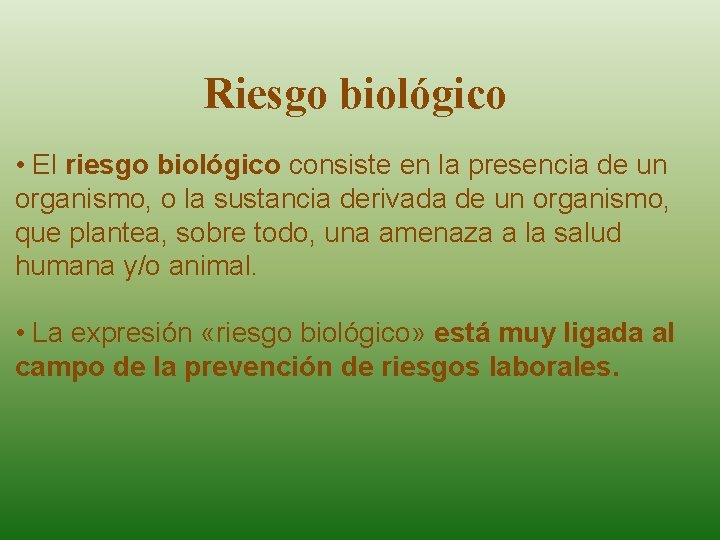 Riesgo biológico

• El riesgo biológico consiste en la presencia de un organismo, o la sustancia derivada de un organismo, que plantea, sobre todo, una amenaza a la salud humana y/o animal.

• La expresión «riesgo biológico» está muy ligada al campo de la prevención de riesgos laborales.